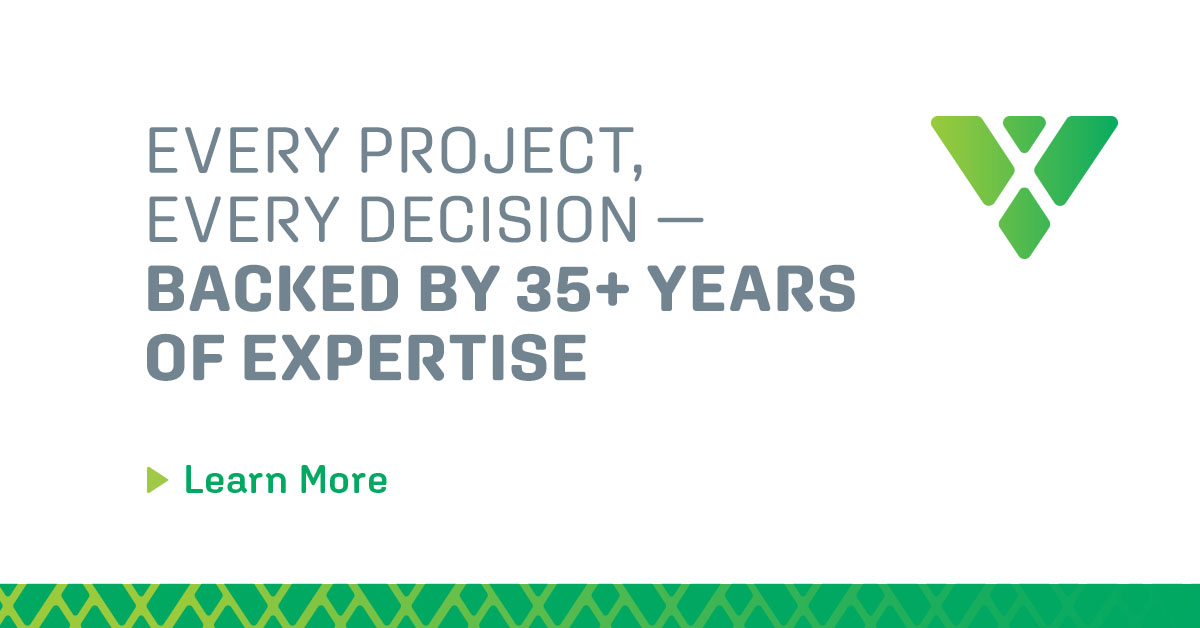 EVERY PROJECT, EVERY DECISION — BACKED BY 35+ YEARS OF EXPERTISE

Learn More